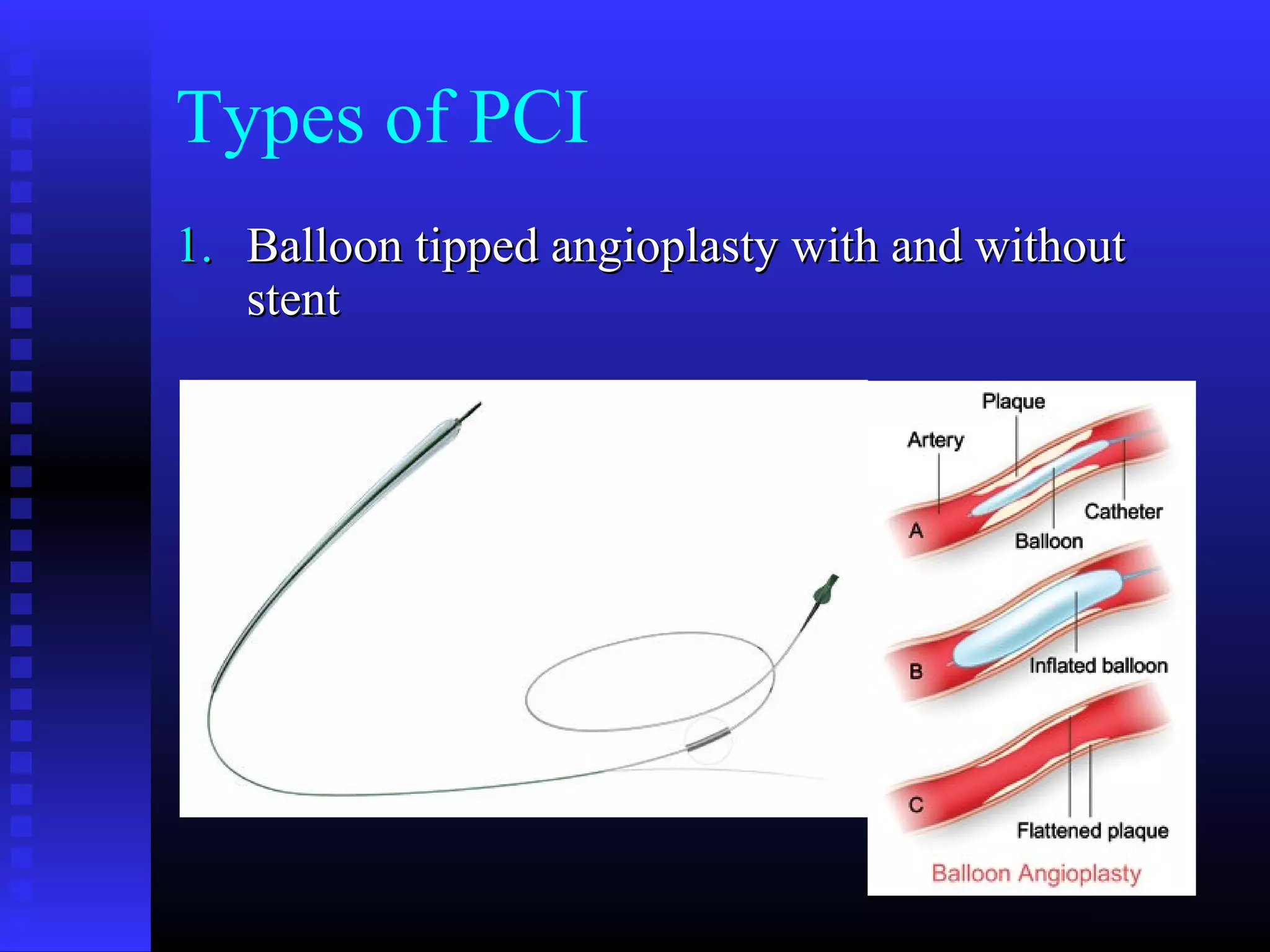 Types of PCI

1. Balloon tipped angioplasty with and without stent

Plaque
Artery
Catheter
A
Balloon
B
Inflated balloon
C
Flattened plaque
Balloon Angioplasty